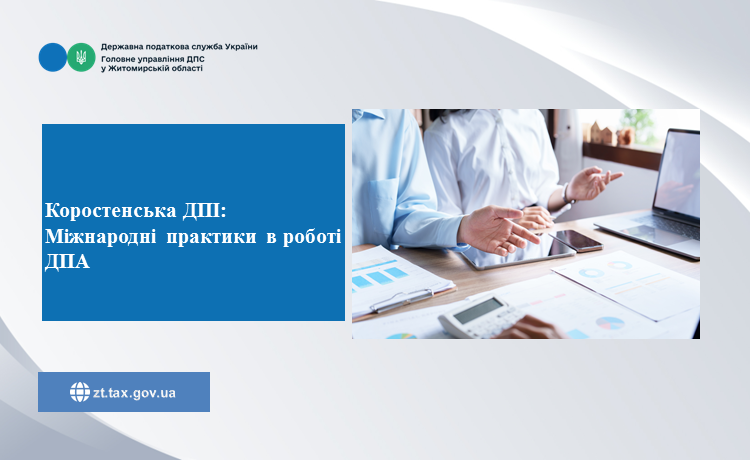 Державна податкова служба України
Головне управління ДПС у Житомирській області

Коростенська ДПІ: Міжнародні практики в роботі ДПА

zt.tax.gov.ua